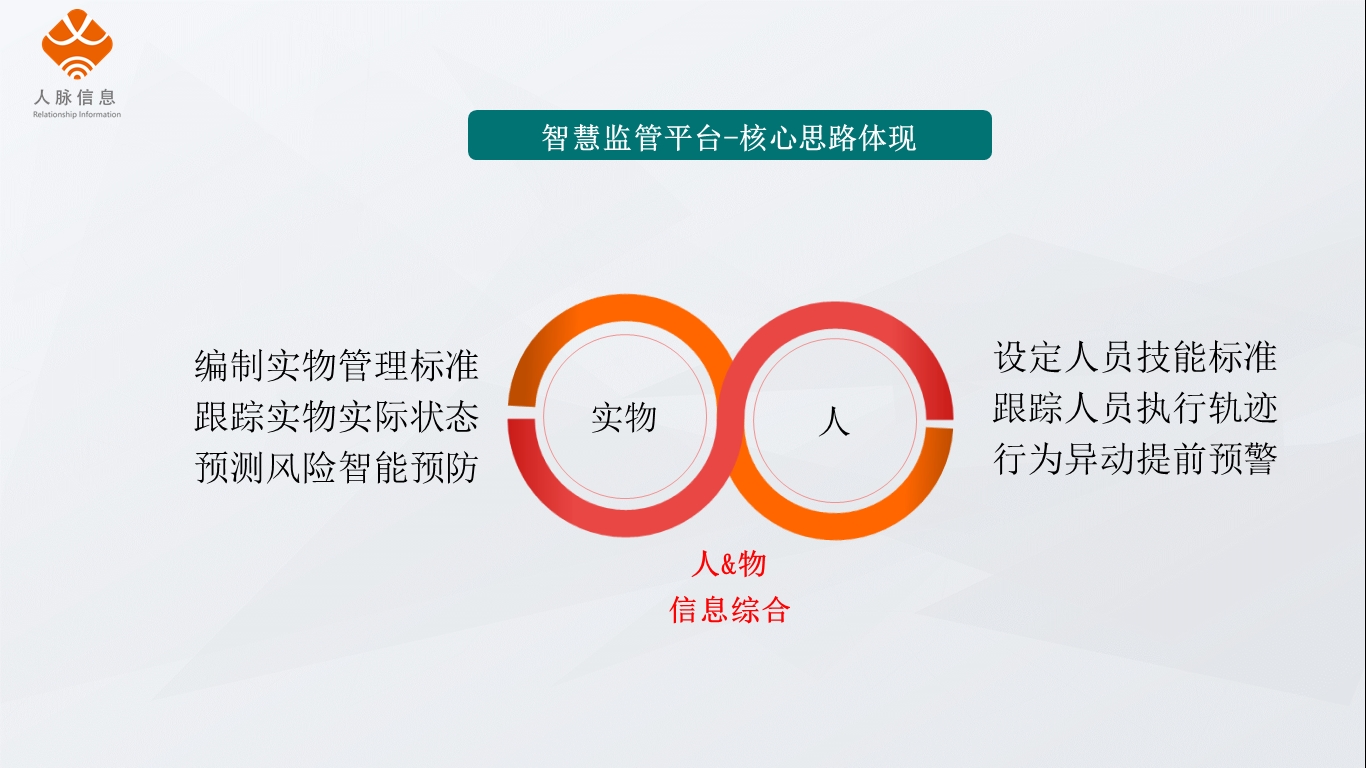 人脉信息
Relationship Information

智慧监管平台-核心思路体现

编制实物管理标准
跟踪实物实际状态
预测风险智能预防

实物

人

设定人员技能标准
跟踪人员执行轨迹
行为异动提前预警

人&物
信息综合